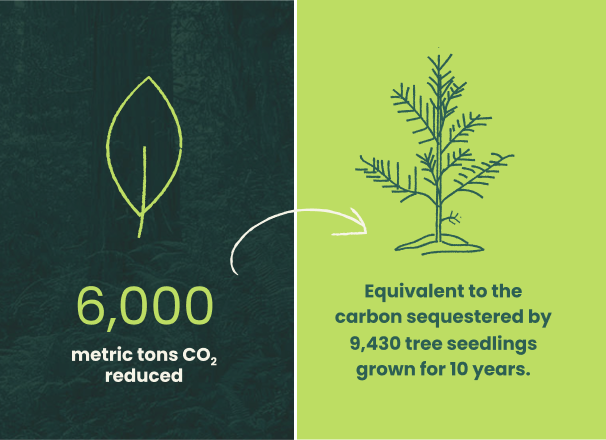 6,000

metric tons $CO_2$ reduced

Equivalent to the carbon sequestered by 9,430 tree seedlings grown for 10 years.